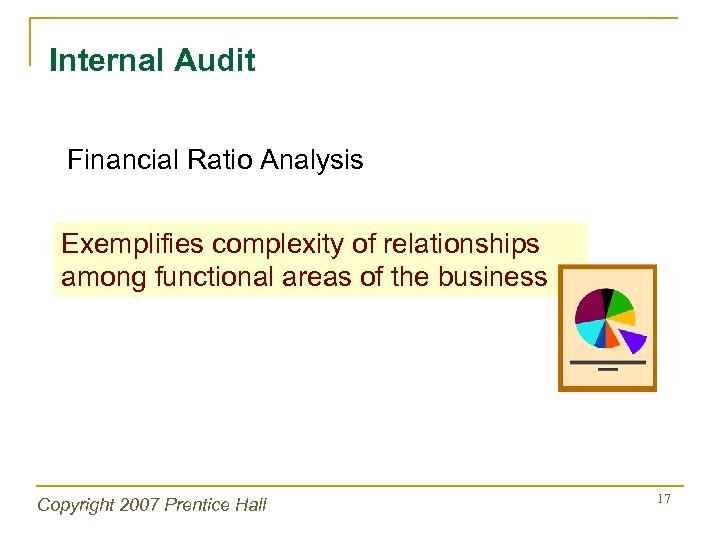 Internal Audit

Financial Ratio Analysis

Exemplifies complexity of relationships among functional areas of the business

Copyright 2007 Prentice Hall

17